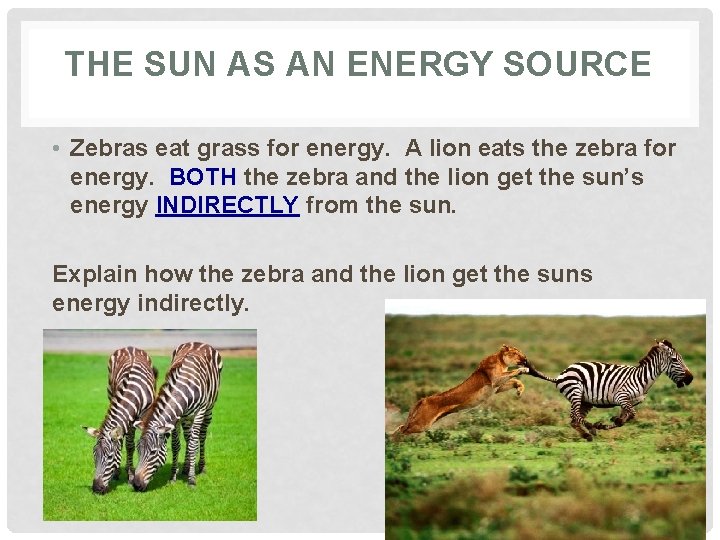 THE SUN AS AN ENERGY SOURCE

• Zebras eat grass for energy. A lion eats the zebra for energy. BOTH the zebra and the lion get the sun's energy INDIRECTLY from the sun.

Explain how the zebra and the lion get the suns energy indirectly.